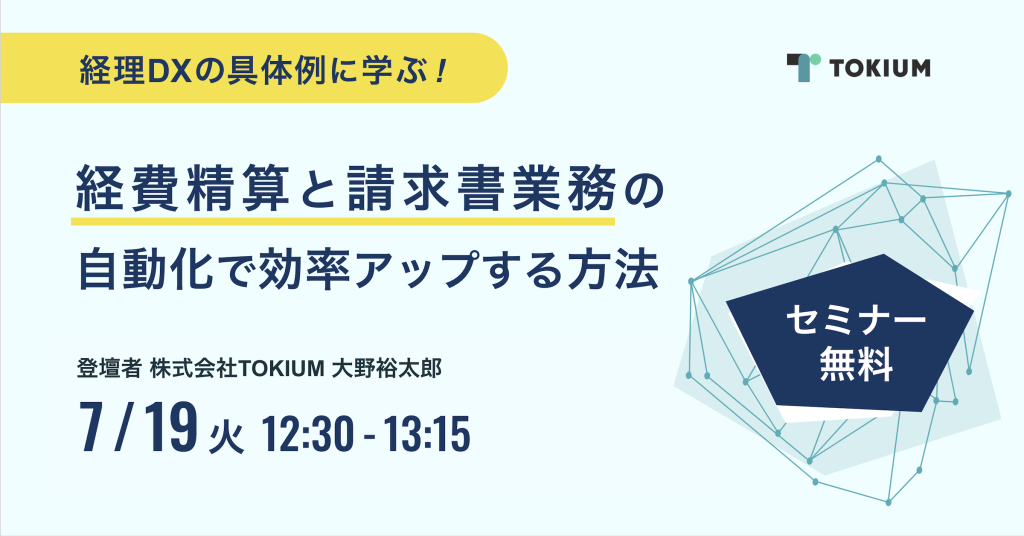 経理DXの具体例に学ぶ！

TOKIUM

経費精算と請求書業務の自動化で効率アップする方法

セミナー無料

登壇者 株式会社TOKIUM 大野裕太郎

7 / 19 火 12:30 - 13:15